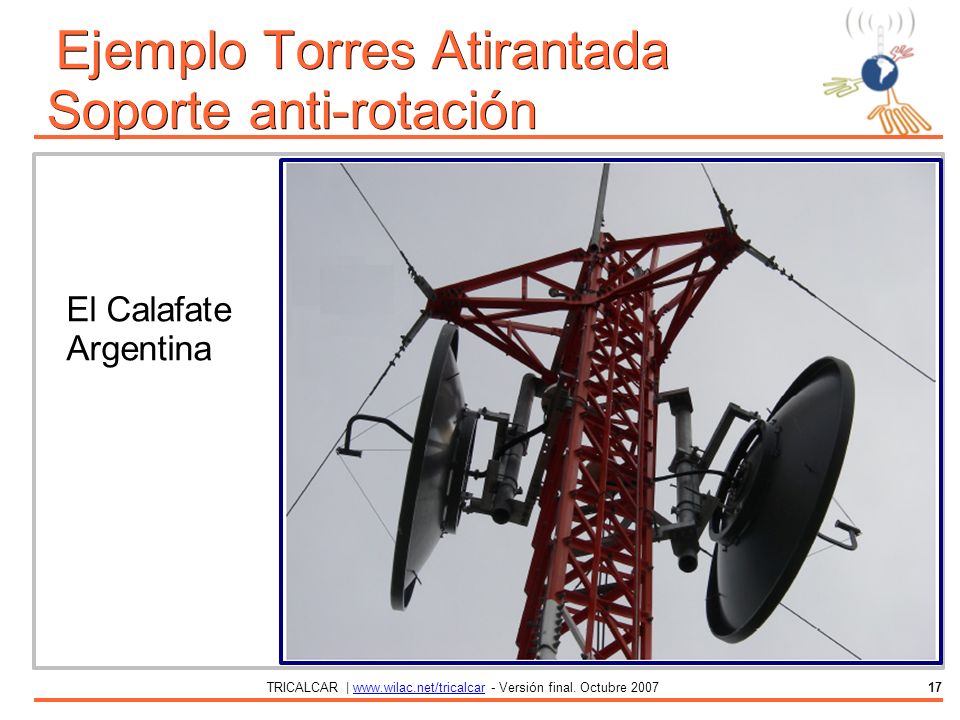 Ejemplo Torres Atirantada
Soporte anti-rotación

El Calafate
Argentina

TRICALCAR | www.wilac.net/tricalcar - Versión final. Octubre 2007 17